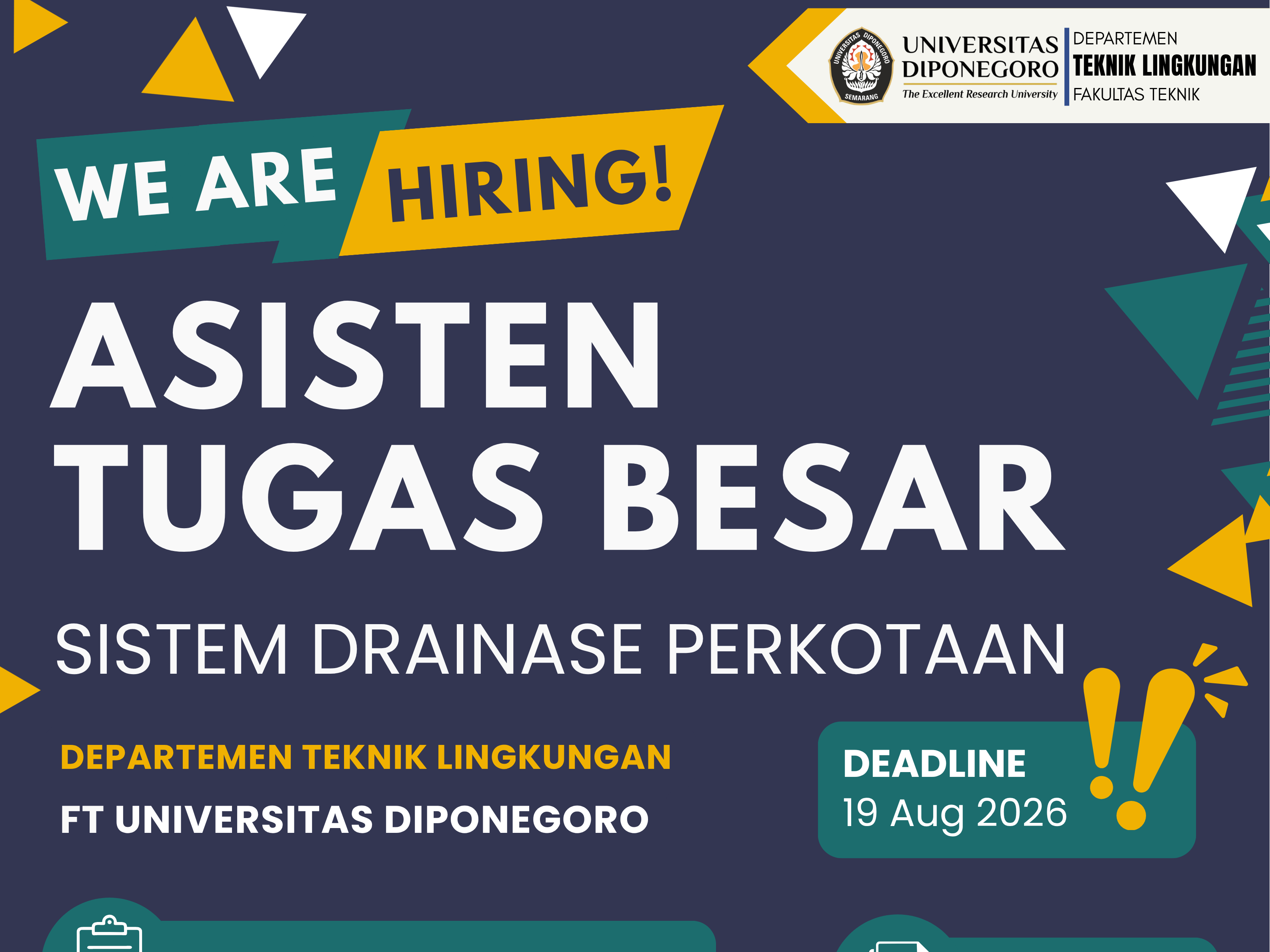 UNIVERSITAS DIPONEGORO SEMARANG

UNIVERSITAS DIPONEGORO
The Excellent Research University

DEPARTEMEN
TEKNIK LINGKUNGAN
FAKULTAS TEKNIK

WE ARE HIRING!

ASISTEN TUGAS BESAR

SISTEM DRAINASE PERKOTAAN

DEPARTEMEN TEKNIK LINGKUNGAN

FT UNIVERSITAS DIPONEGORO

DEADLINE
19 Aug 2026